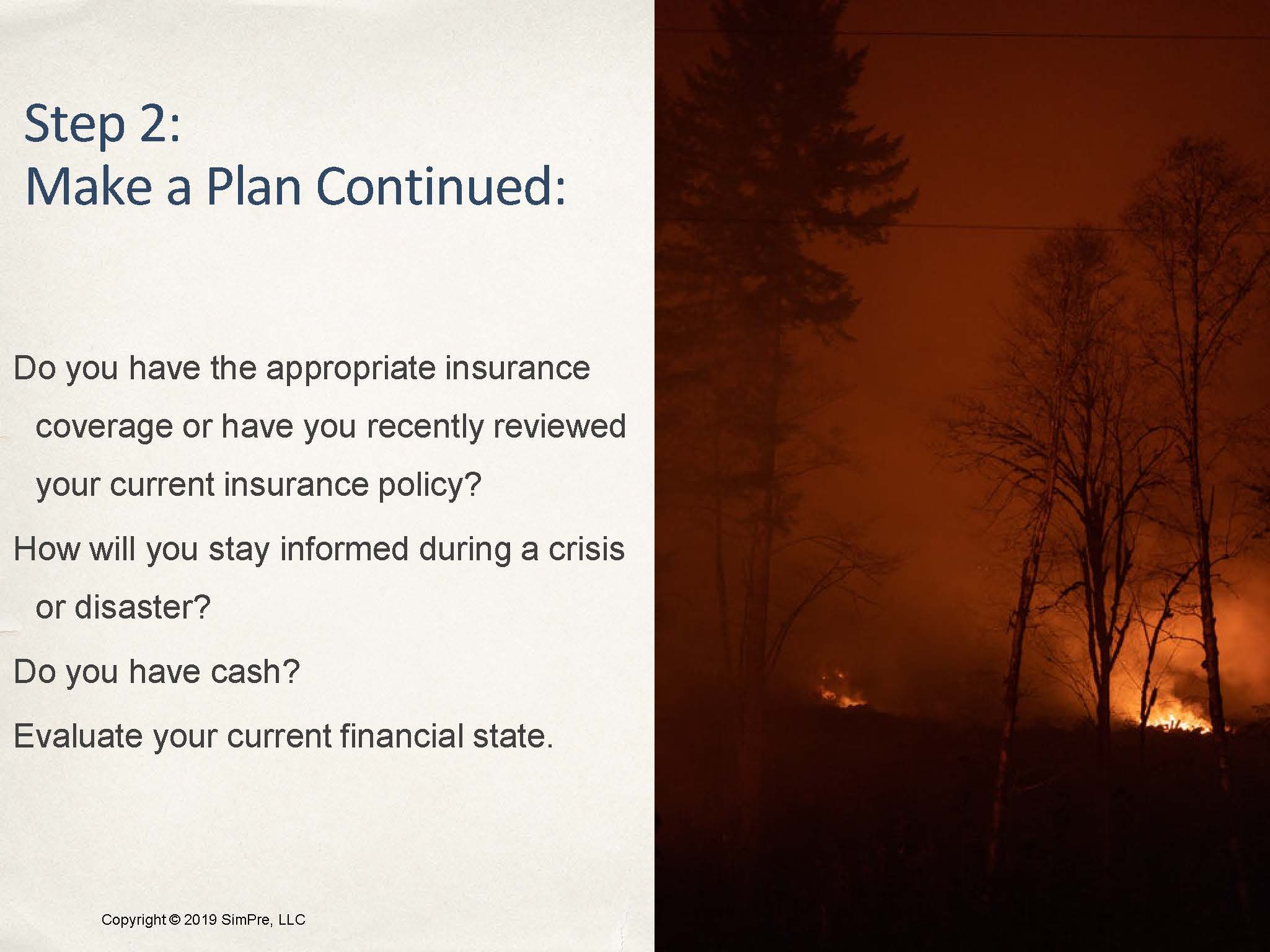 Step 2:
Make a Plan Continued:

Do you have the appropriate insurance coverage or have you recently reviewed your current insurance policy?

How will you stay informed during a crisis or disaster?

Do you have cash?

Evaluate your current financial state.

Copyright © 2019 SimPre, LLC